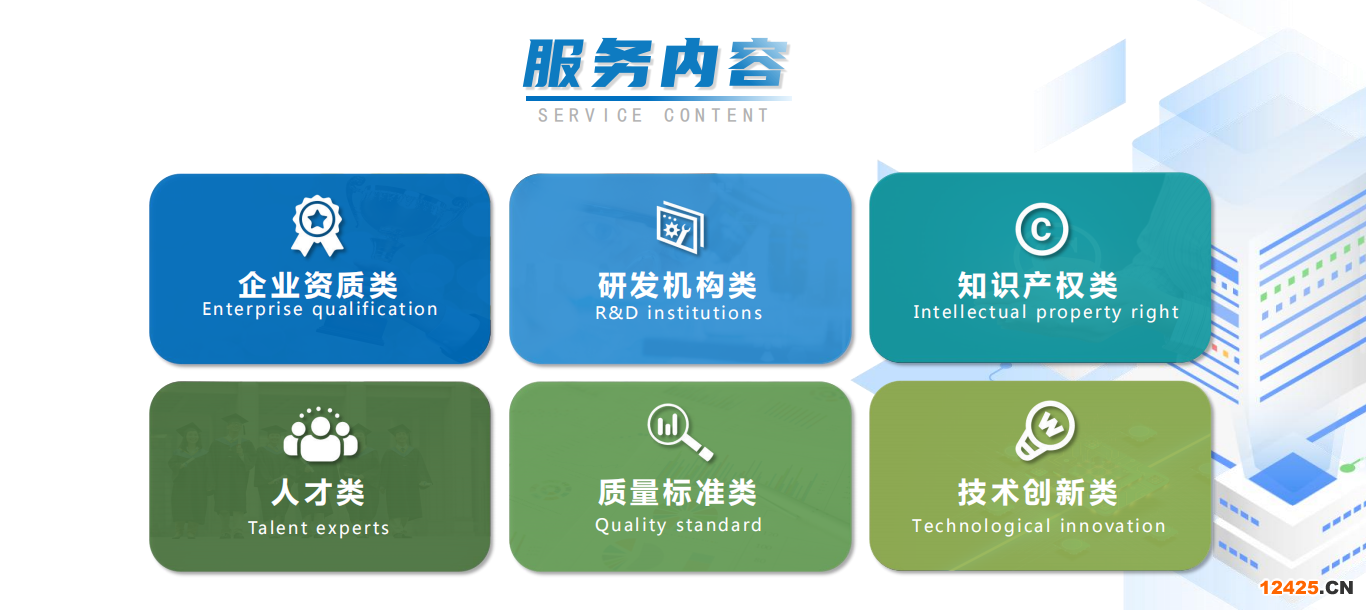 服务内容
SERVICE CONTENT

企业资质类
Enterprise qualification

研发机构类
R&D institutions

知识产权类
Intellectual property right

人才类
Talent experts

质量标准类
Quality standard

技术创新类
Technological innovation

12425.CN